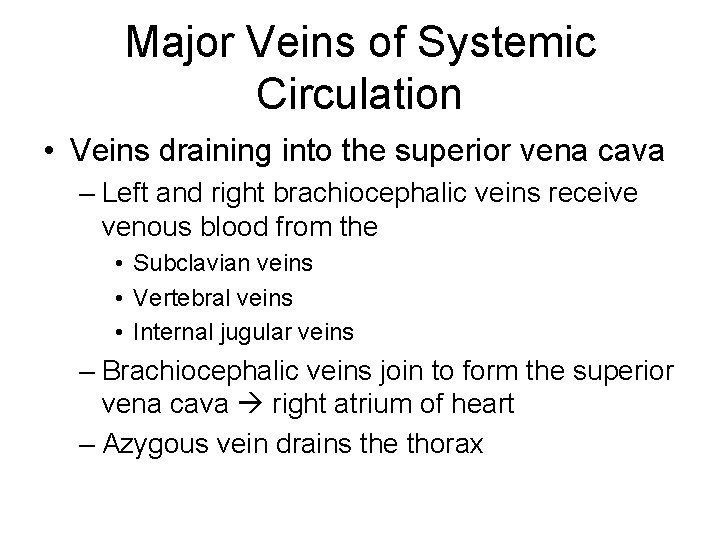 Major Veins of Systemic Circulation

• Veins draining into the superior vena cava

– Left and right brachiocephalic veins receive venous blood from the

• Subclavian veins

• Vertebral veins

• Internal jugular veins

– Brachiocephalic veins join to form the superior vena cava → right atrium of heart

– Azygous vein drains the thorax